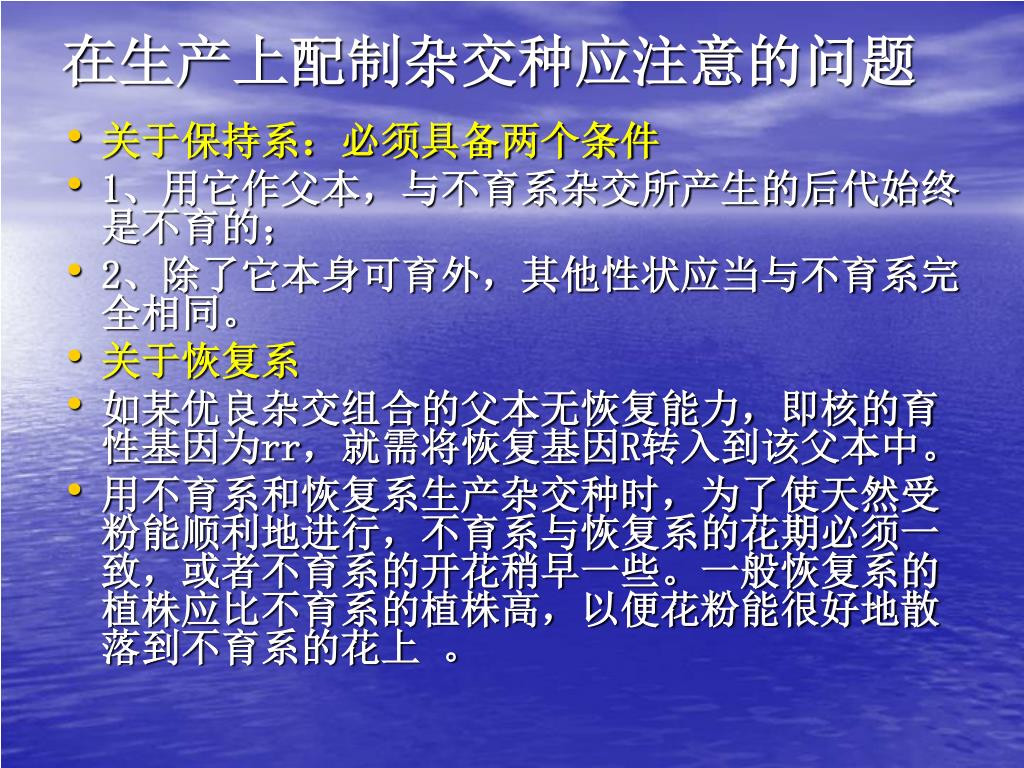 在生产上配制杂交种应注意的问题

• 关于保持系：必须具备两个条件

• 1、用它作父本，与不育系杂交所产生的后代始终是不育的；

• 2、除了它本身可育外，其他性状应当与不育系完全相同。

• 关于恢复系

• 如某优良杂交组合的父本无恢复能力，即核的育性基因为rr，就需将恢复基因R转入到该父本中。

• 用不育系和恢复系生产杂交种时，为了使天然受粉能顺利地进行，不育系与恢复系的花期必须一致，或者不育系的开花稍早一些。一般恢复系的植株应比不育系的植株高，以便花粉能很好地散落到不育系的花上 。